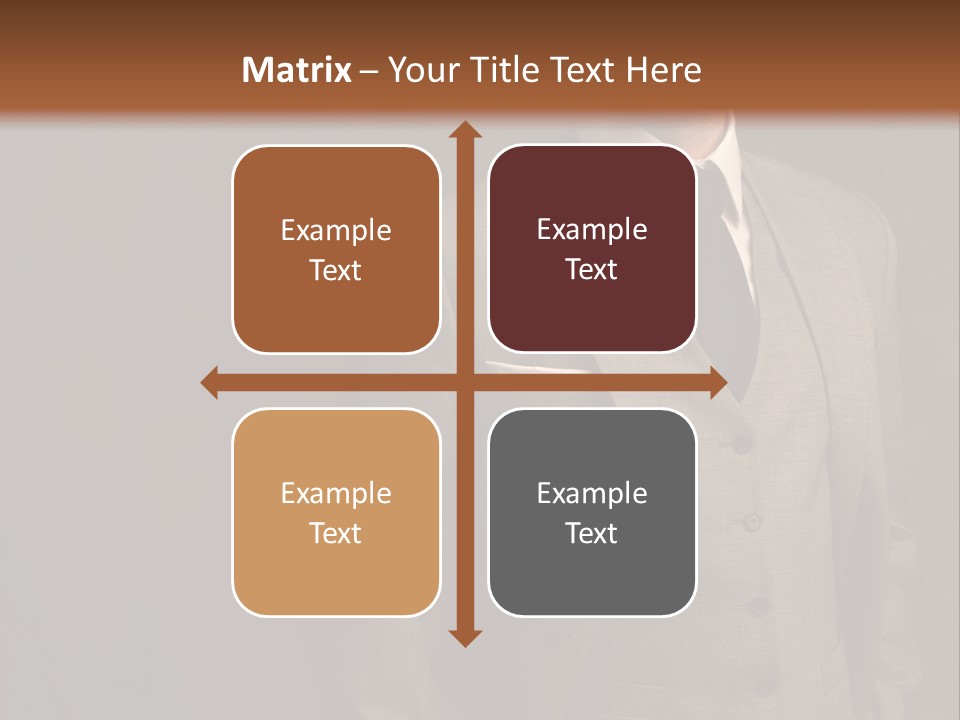 Matrix – Your Title Text Here

Example Text

Example Text

Example Text

Example Text